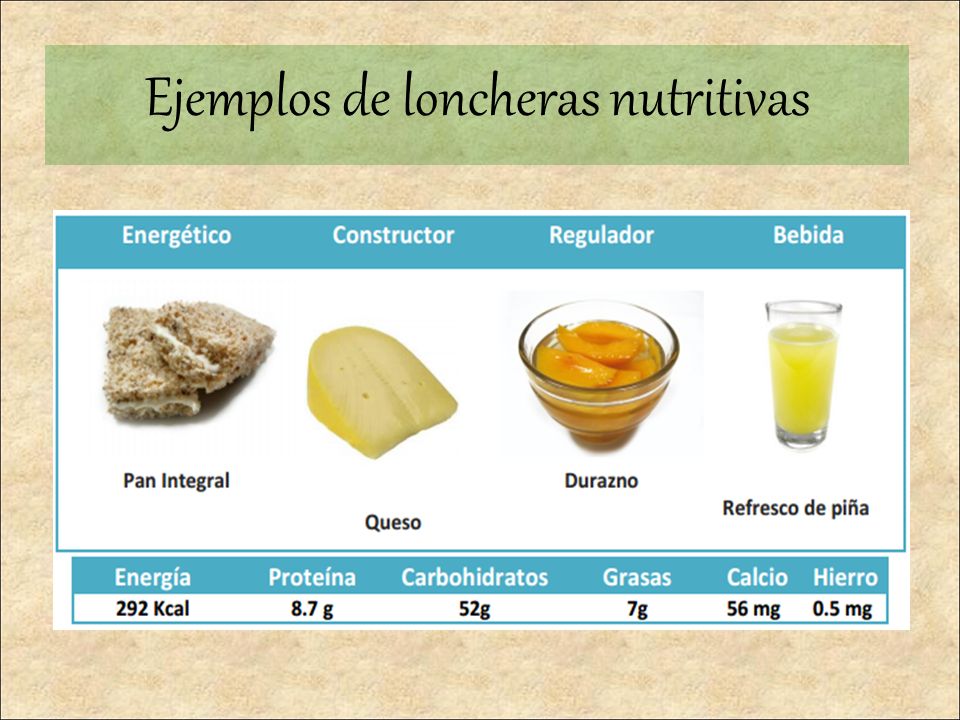 Ejemplos de loncheras nutritivas

| Energético | Constructor | Regulador | Bebida |
|---|---|---|---|
| Pan Integral | Queso | Durazno | Refresco de piña |

| Energía | Proteína | Carbohidratos | Grasas | Calcio | Hierro |
|---|---|---|---|---|---|
| 292 Kcal | 8.7 g | 52g | 7g | 56 mg | 0.5 mg |